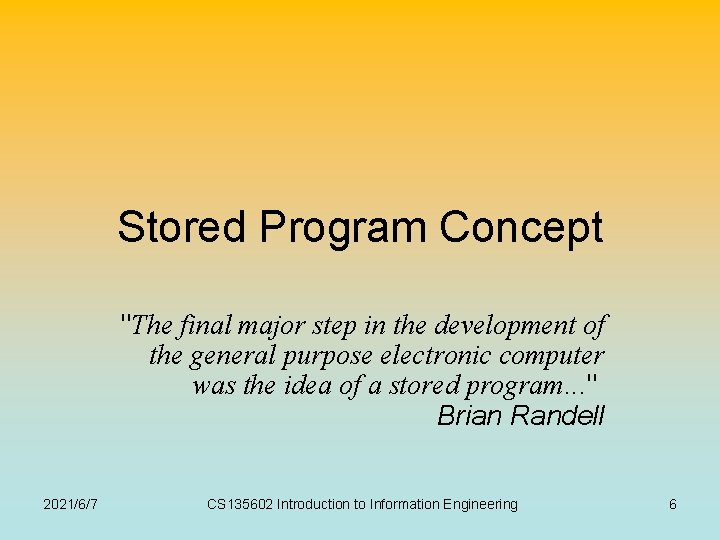 Stored Program Concept

"The final major step in the development of the general purpose electronic computer was the idea of a stored program..."
Brian Randell

2021/6/7

CS135602 Introduction to Information Engineering

6